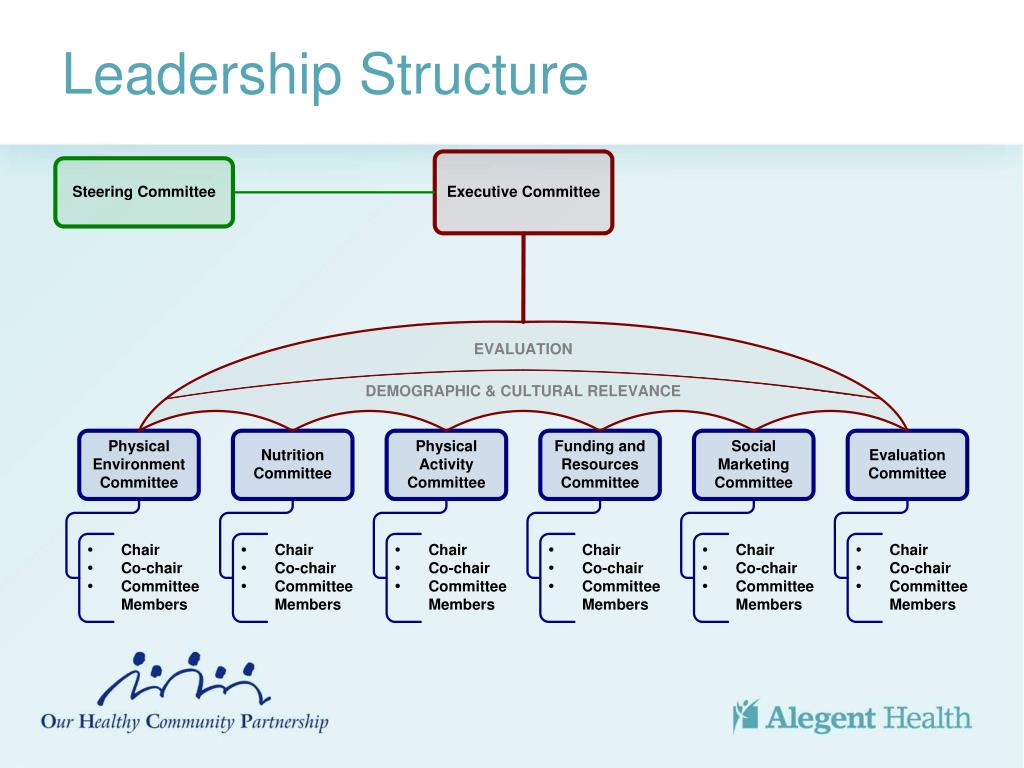 Leadership Structure

Steering Committee

Executive Committee

EVALUATION

DEMOGRAPHIC & CULTURAL RELEVANCE

Physical Environment Committee

- Chair
- Co-chair
- Committee Members

Nutrition Committee

- Chair
- Co-chair
- Committee Members

Physical Activity Committee

- Chair
- Co-chair
- Committee Members

Funding and Resources Committee

- Chair
- Co-chair
- Committee Members

Social Marketing Committee

- Chair
- Co-chair
- Committee Members

Evaluation Committee

- Chair
- Co-chair
- Committee Members

Our Healthy Community Partnership

Alegent Health